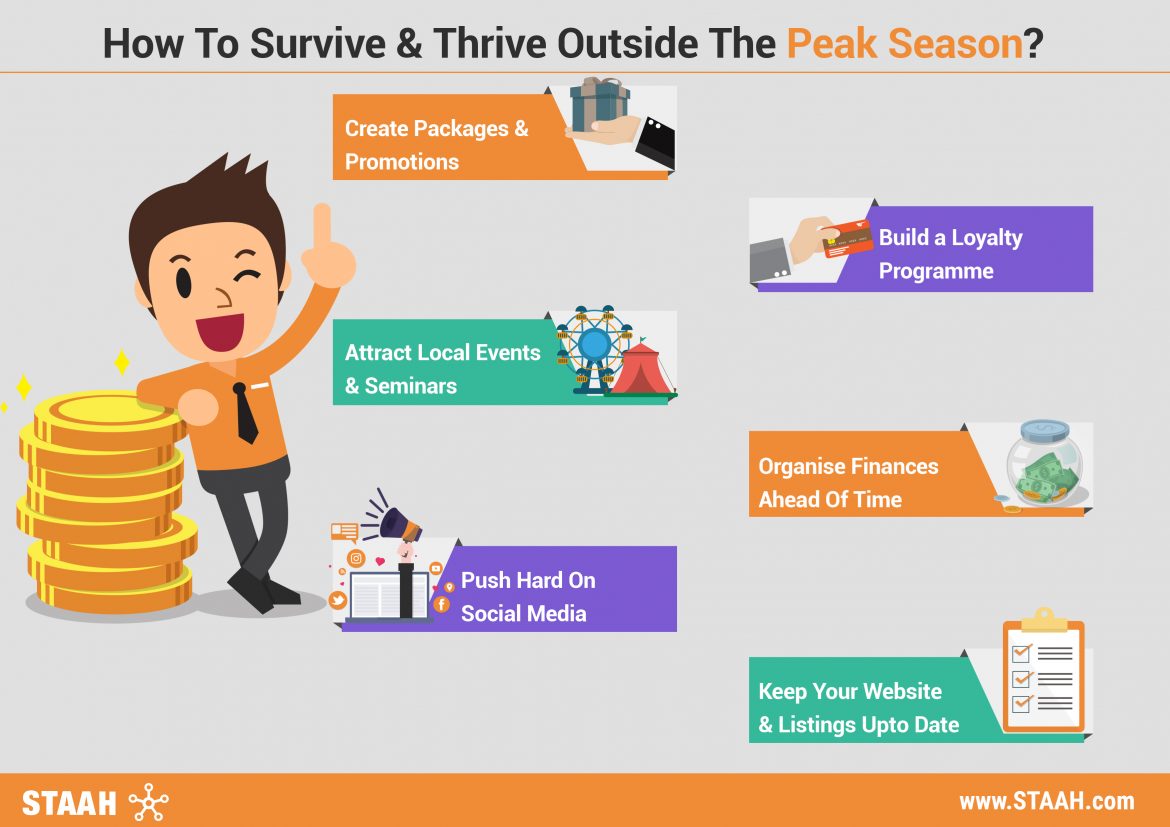 How To Survive & Thrive Outside The Peak Season?

Create Packages & Promotions

Build a Loyalty Programme

Attract Local Events & Seminars

Organise Finances Ahead Of Time

Push Hard On Social Media

Keep Your Website & Listings Upto Date

STAAH

www.STAAH.com